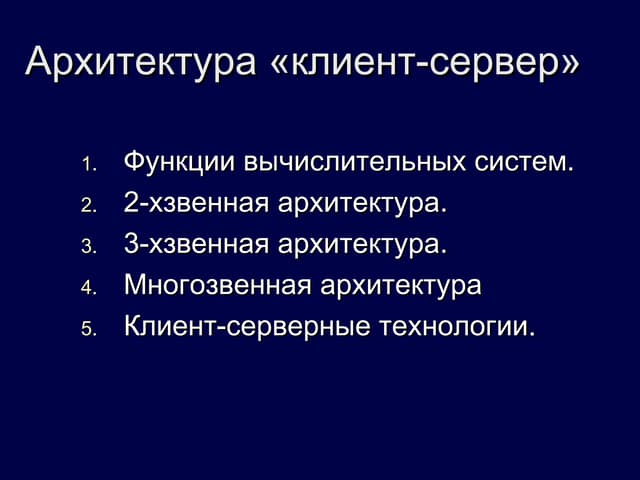 Архитектура «клиент-сервер»

1. Функции вычислительных систем.
2. 2-хзвенная архитектура.
3. 3-хзвенная архитектура.
4. Многозвенная архитектура
5. Клиент-серверные технологии.